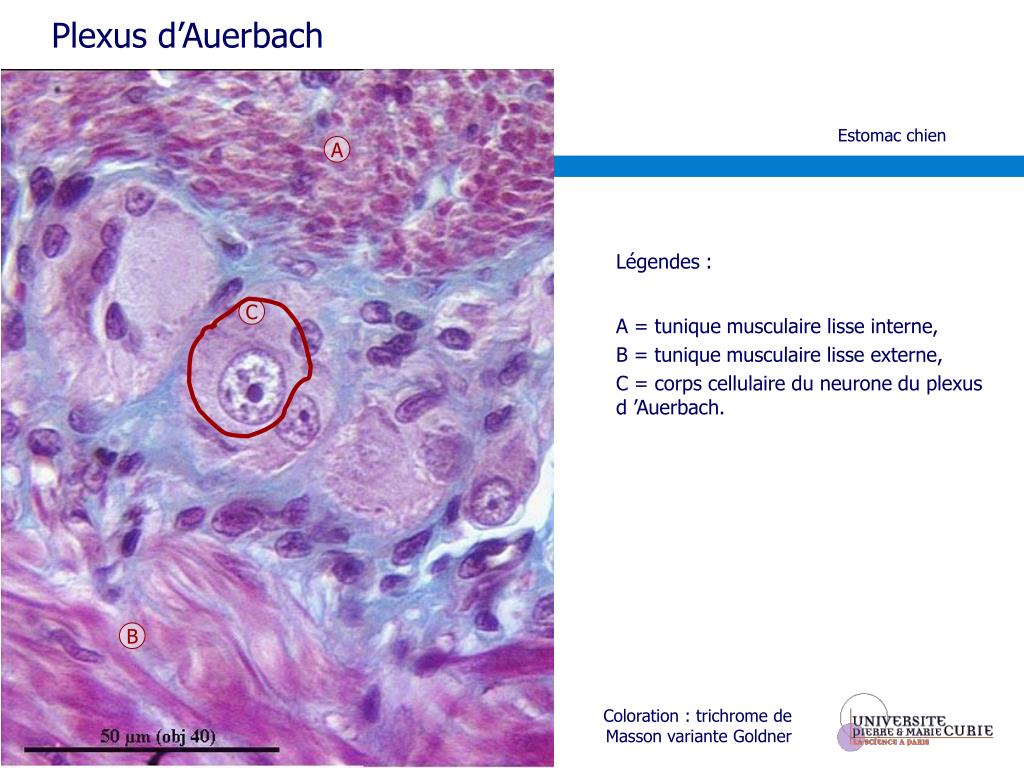 Plexus d’Auerbach

A

C

B

50 μm (obj 40)

Estomac chien

Légendes :

A = tunique musculaire lisse interne,

B = tunique musculaire lisse externe,

C = corps cellulaire du neurone du plexus d ’Auerbach.

Coloration : trichrome de Masson variante Goldner

UNIVERSITE PIERRE & MARIE CURIE
LA SCIENCE A PARIS